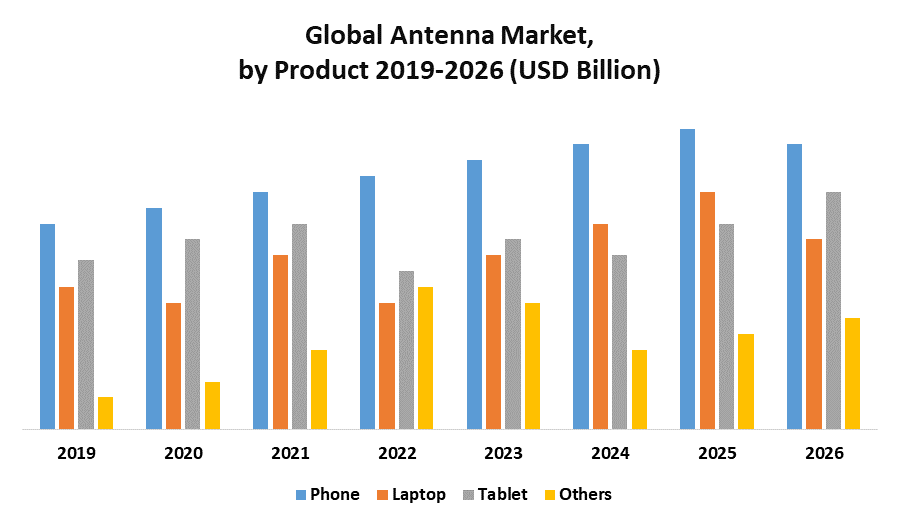 Global Antenna Market,
by Product 2019-2026 (USD Billion)

2019
2020
2021
2022
2023
2024
2025
2026

Phone
Laptop
Tablet
Others